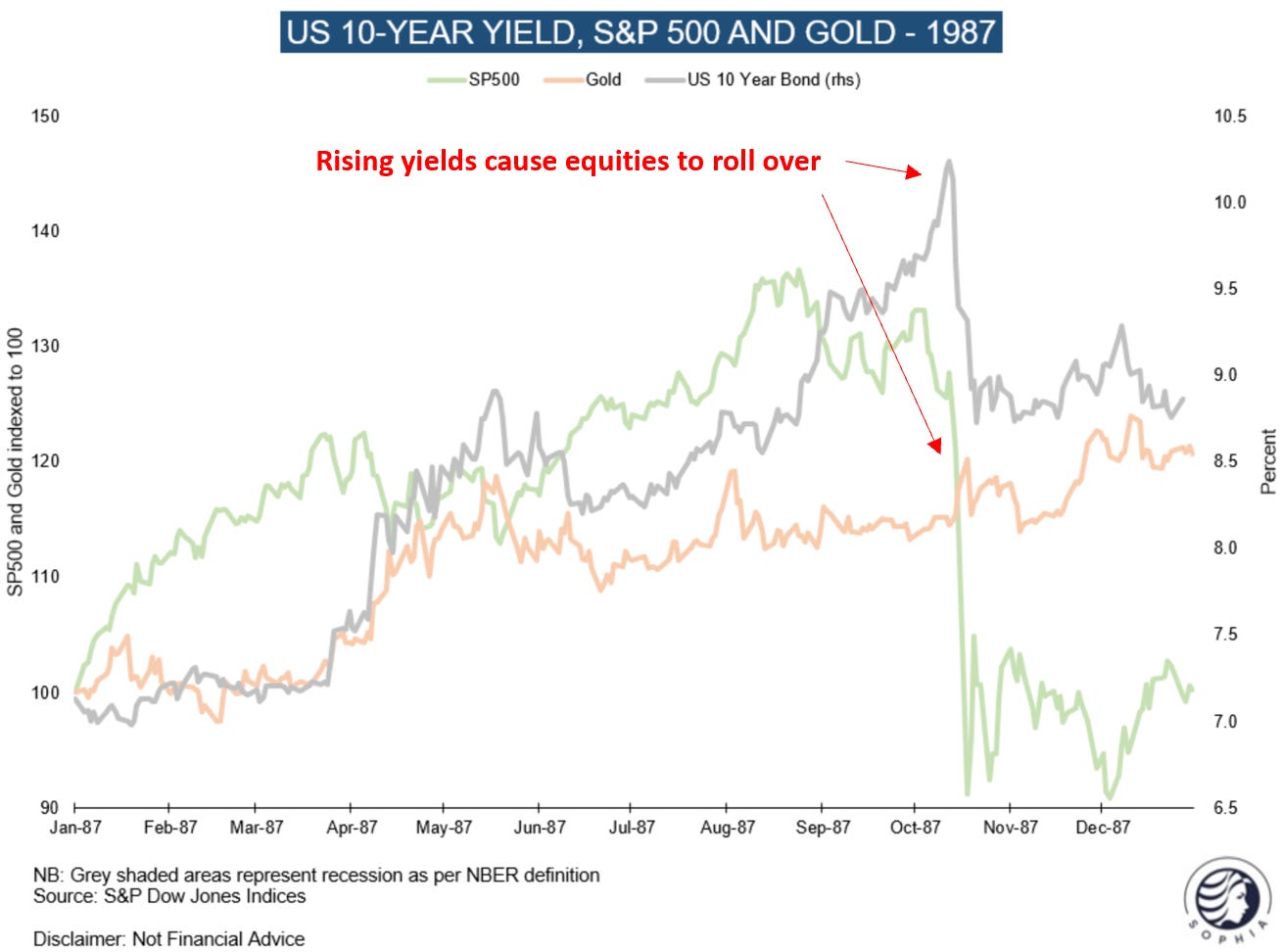 US 10-YEAR YIELD, S&P 500 AND GOLD - 1987

SP500 Gold US 10 Year Bond (rhs)

Rising yields cause equities to roll over

SP500 and Gold indexed to 100

150
140
130
120
110
100
90

10.5
10.0
9.5
9.0
8.5
8.0
7.5
7.0
6.5

Percent

Jan-87 Feb-87 Mar-87 Apr-87 May-87 Jun-87 Jul-87 Aug-87 Sep-87 Oct-87 Nov-87 Dec-87

NB: Grey shaded areas represent recession as per NBER definition
Source: S&P Dow Jones Indices

Disclaimer: Not Financial Advice

SOPHIA